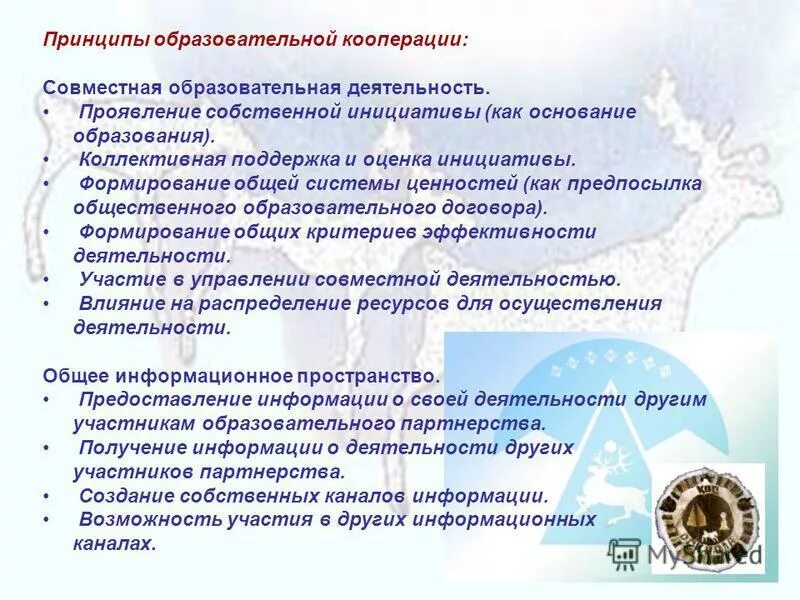 Принципы образовательной кооперации:

Совместная образовательная деятельность.
• Проявление собственной инициативы (как основание образования).
• Коллективная поддержка и оценка инициативы.
• Формирование общей системы ценностей (как предпосылка общественного образовательного договора).
• Формирование общих критериев эффективности деятельности.
• Участие в управлении совместной деятельностью.
• Влияние на распределение ресурсов для осуществления деятельности.

Общее информационное пространство.
• Предоставление информации о своей деятельности другим участникам образовательного партнерства.
• Получение информации о деятельности других участников партнерства.
• Создание собственных каналов информации.
• Возможность участия в других информационных каналах.

MyShared